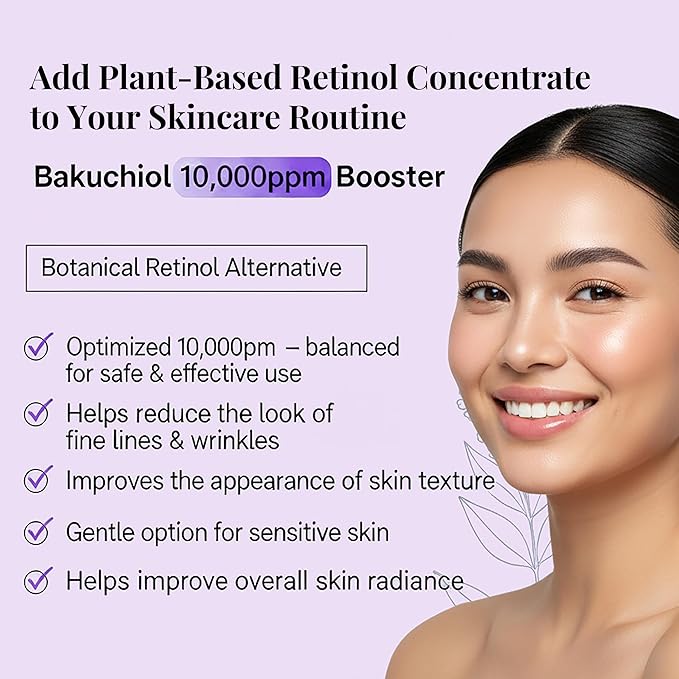 Add Plant-Based Retinol Concentrate to Your Skincare Routine

Bakuchiol 10,000ppm Booster

Botanical Retinol Alternative

Optimized 10,000pm – balanced for safe & effective use

Helps reduce the look of fine lines & wrinkles

Improves the appearance of skin texture

Gentle option for sensitive skin

Helps improve overall skin radiance